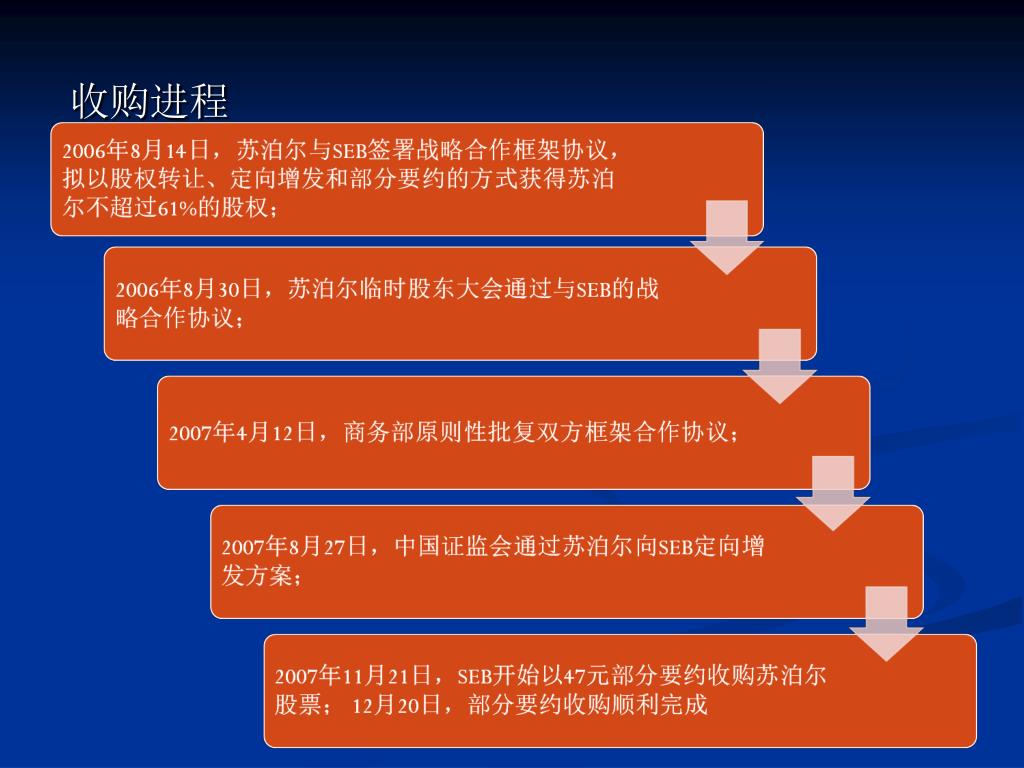 收购进程

2006年8月14日，苏泊尔与SEB签署战略合作框架协议，拟以股权转让、定向增发和部分要约的方式获得苏泊尔不超过61%的股权；

2006年8月30日，苏泊尔临时股东大会通过与SEB的战略合作协议；

2007年4月12日，商务部原则性批复双方框架合作协议；

2007年8月27日，中国证监会通过苏泊尔向SEB定向增发方案；

2007年11月21日，SEB开始以47元部分要约收购苏泊尔股票； 12月20日，部分要约收购顺利完成